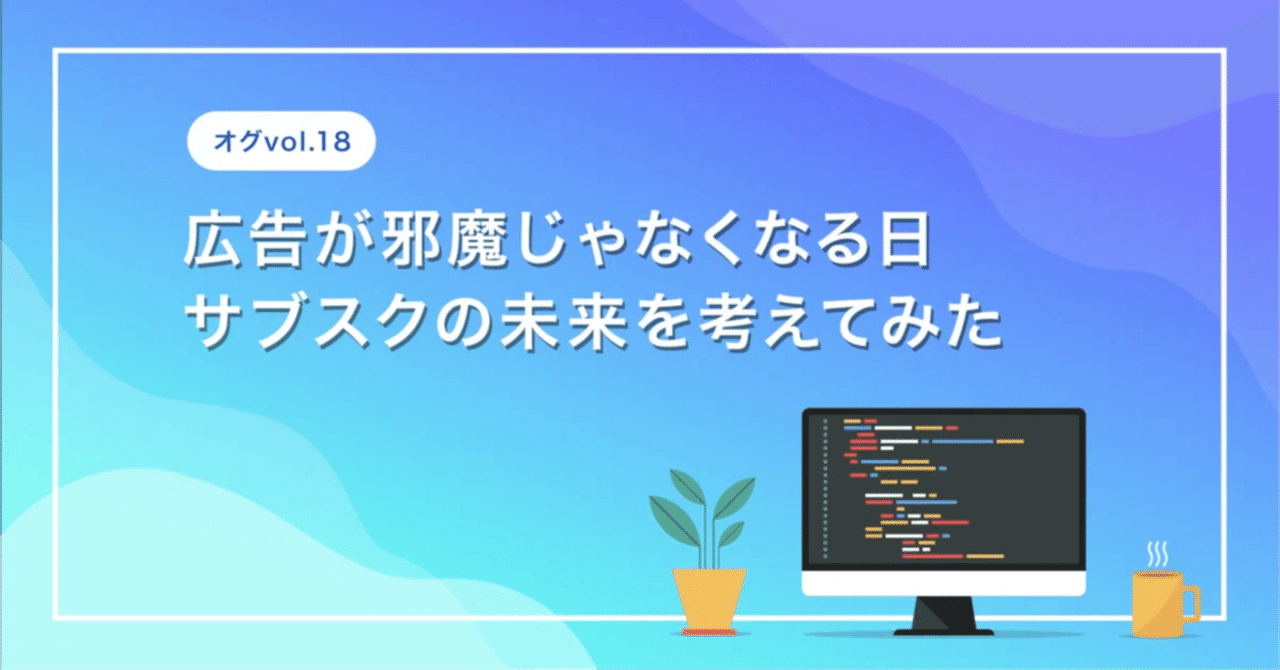 オグvol.18

広告が邪魔じゃなくなる日
サブスクの未来を考えてみた